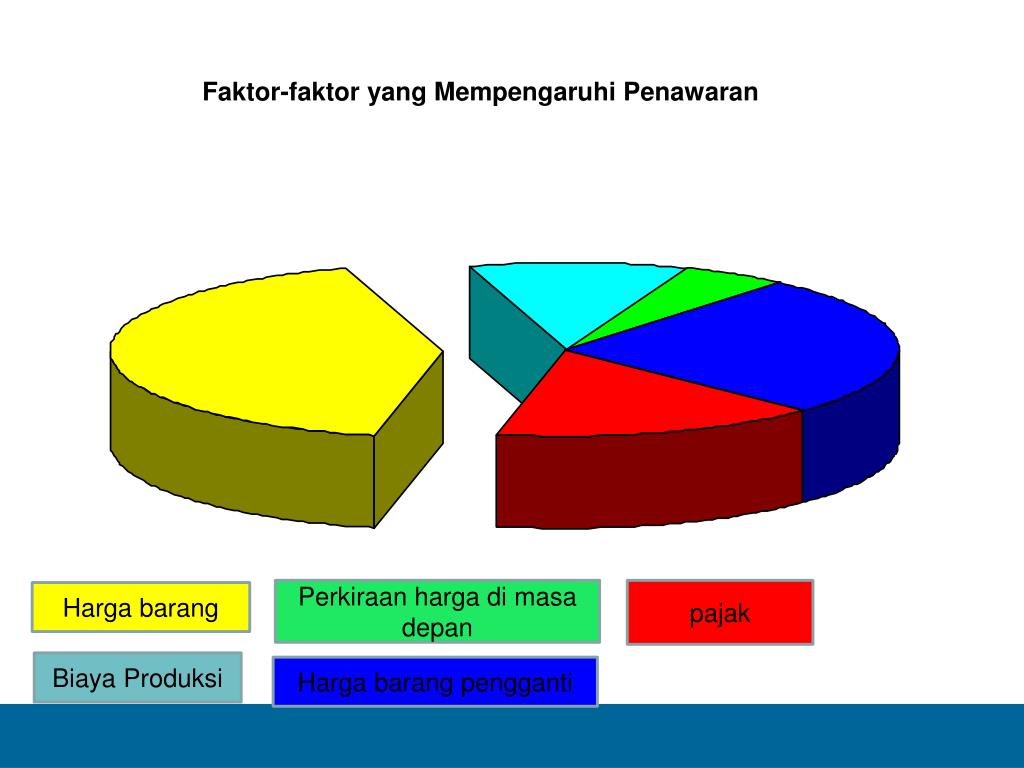 Faktor-faktor yang Mempengaruhi Penawaran

Harga barang

Perkiraan harga di masa depan

pajak

Biaya Produksi

Harga barang pengganti